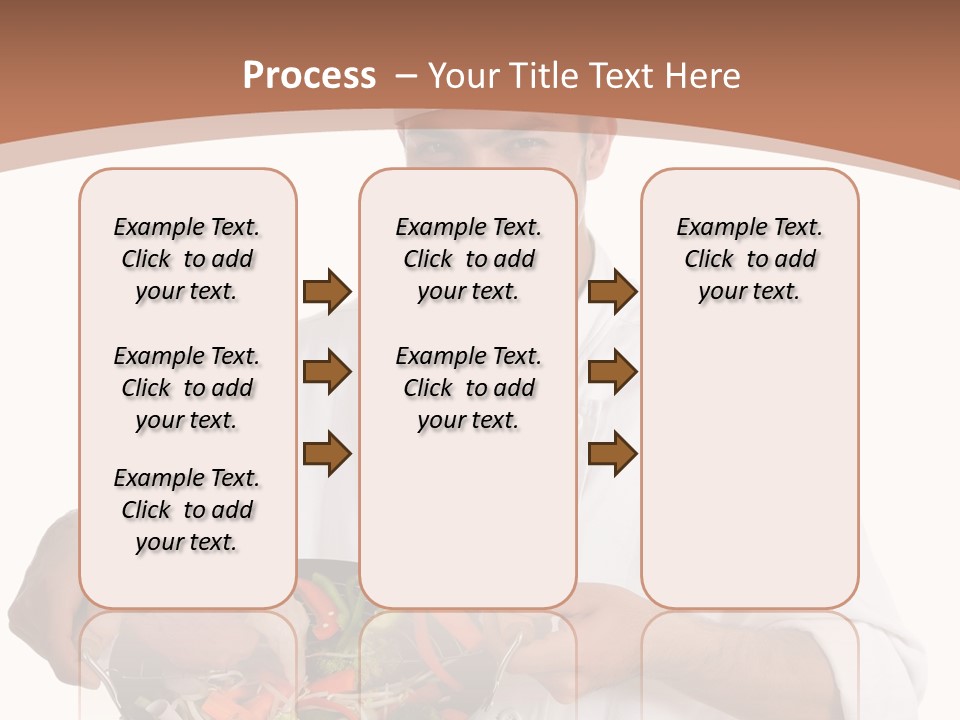 Process – Your Title Text Here

Example Text. Click to add your text.

Example Text. Click to add your text.

Example Text. Click to add your text.

Example Text. Click to add your text.

Example Text. Click to add your text.

Example Text. Click to add your text.